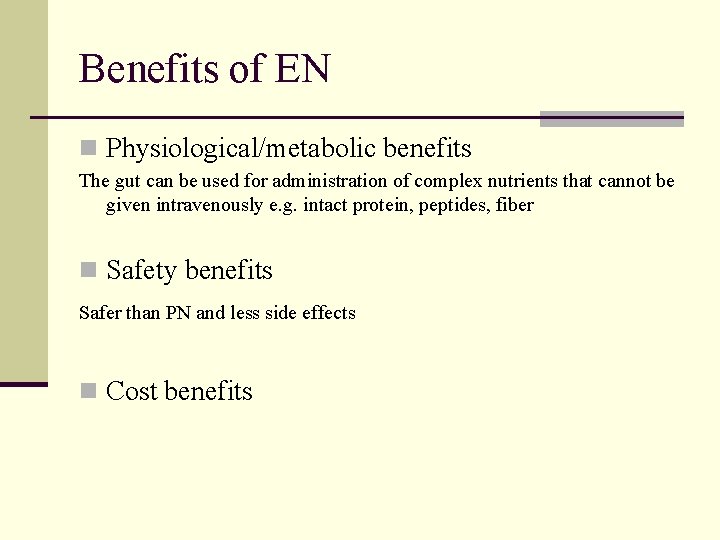 Benefits of EN

Physiological/metabolic benefits

The gut can be used for administration of complex nutrients that cannot be given intravenously e.g. intact protein, peptides, fiber

Safety benefits

Safer than PN and less side effects

Cost benefits